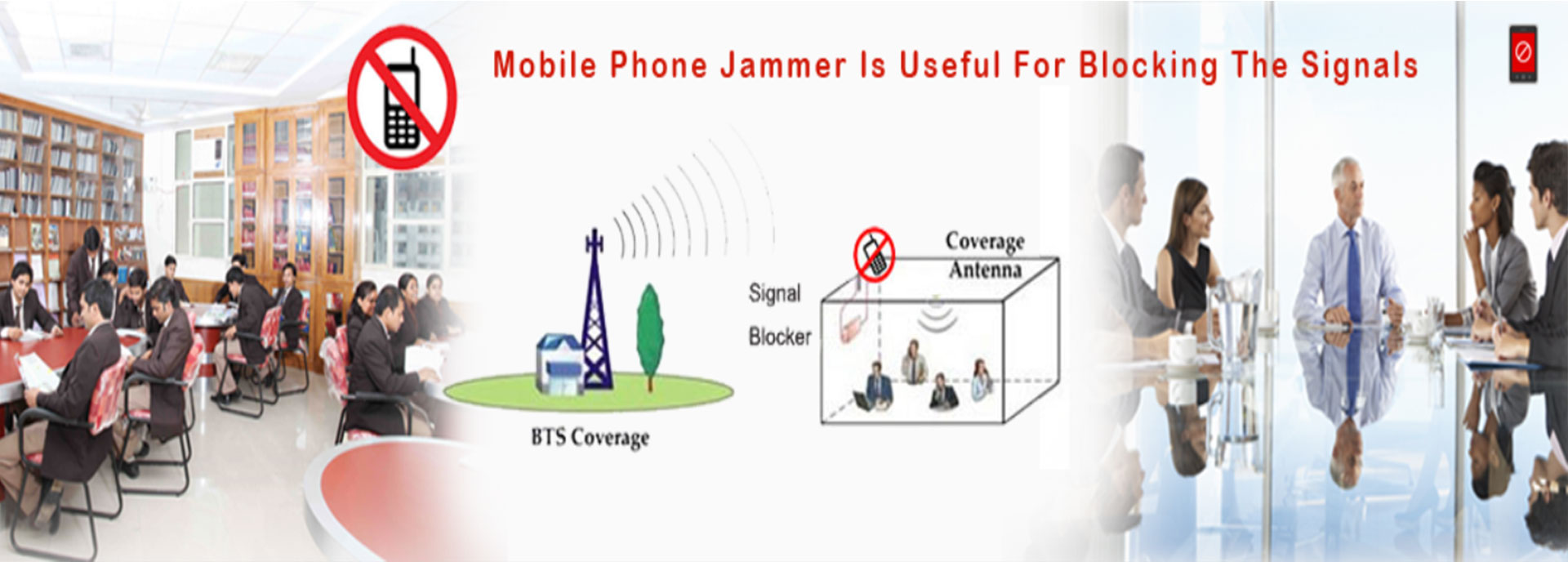 Mobile Phone Jammer Is Useful For Blocking The Signals

Coverage Antenna

Signal Blocker

BTS Coverage